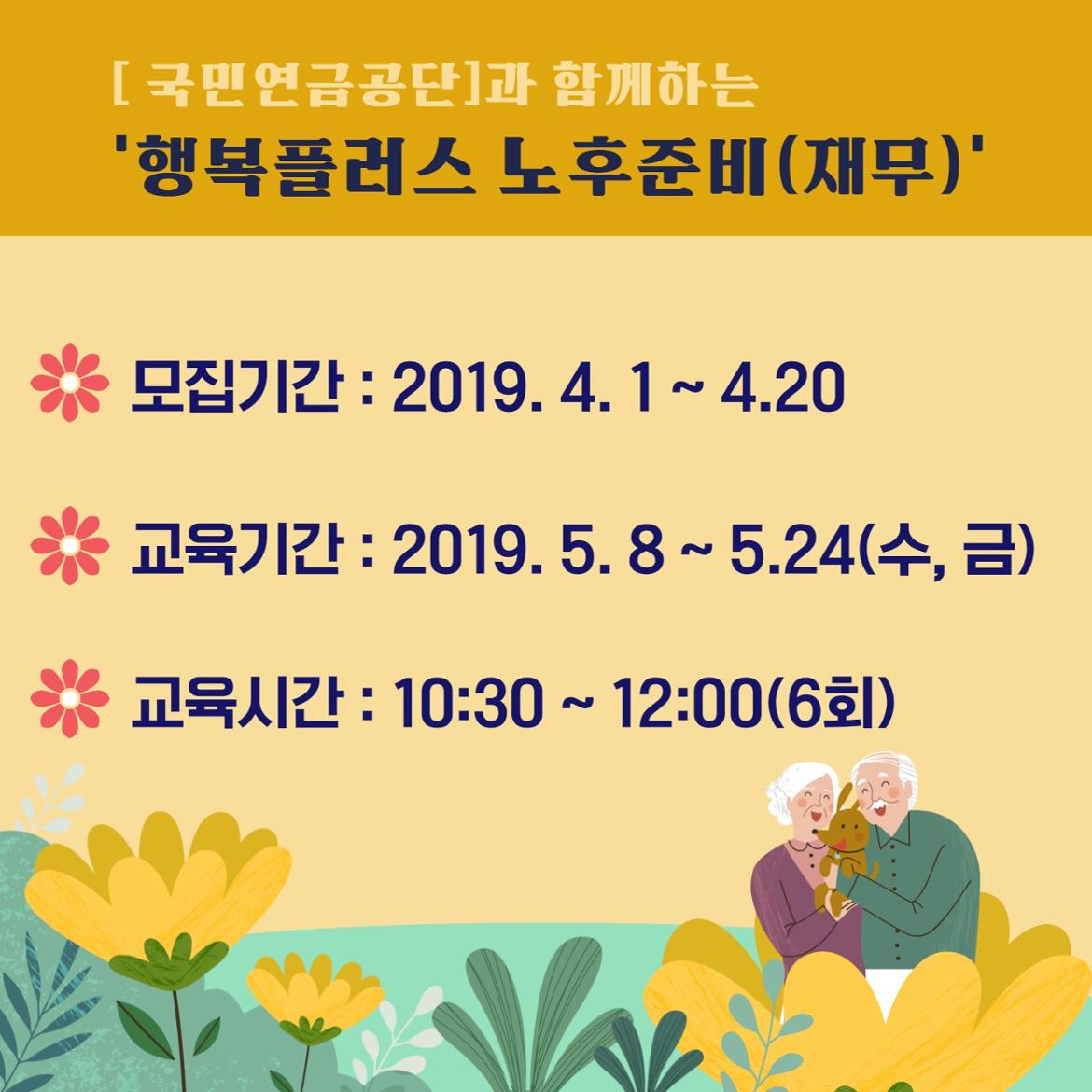 [ 국민연금공단]과 함께하는
'행복플러스 노후준비(재무)'

모집기간 : 2019. 4. 1 ~ 4.20

교육기간 : 2019. 5. 8 ~ 5.24(수, 금)

교육시간 : 10:30 ~ 12:00(6회)